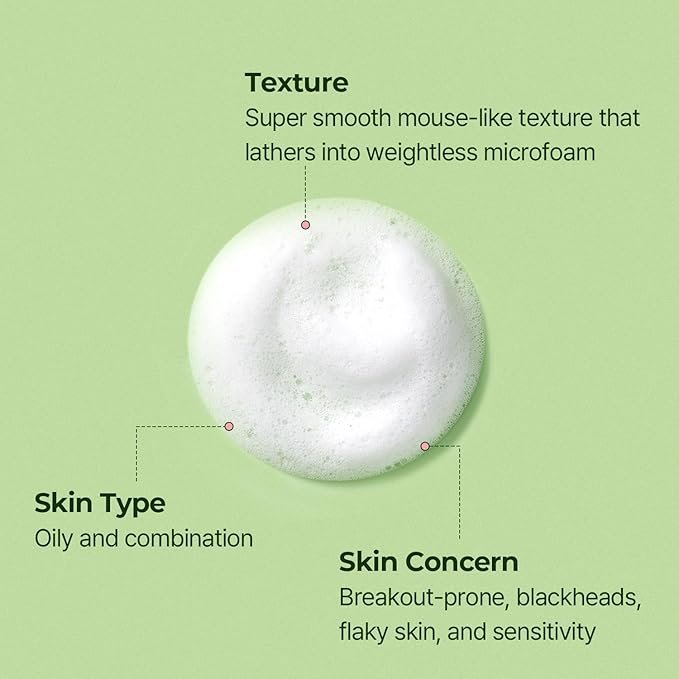 Texture
Super smooth mouse-like texture that lathers into weightless microfoam

Skin Type
Oily and combination

Skin Concern
Breakout-prone, blackheads, flaky skin, and sensitivity